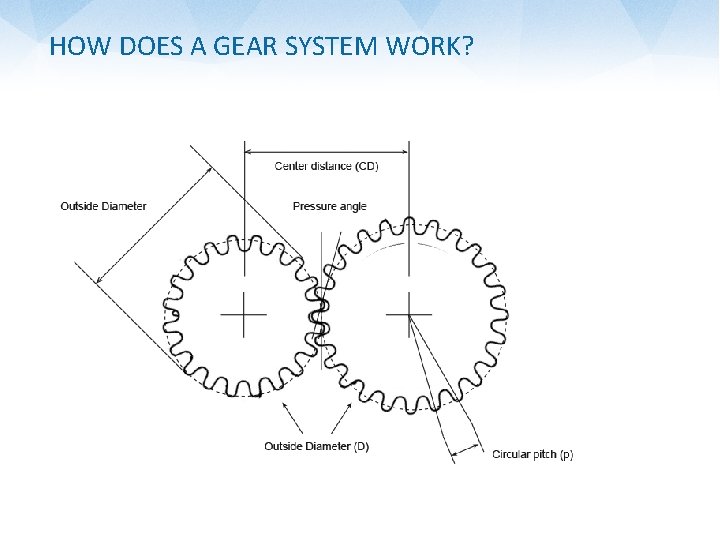 HOW DOES A GEAR SYSTEM WORK?

Center distance (CD)

Outside Diameter

Pressure angle

Outside Diameter (D)

Circular pitch (p)